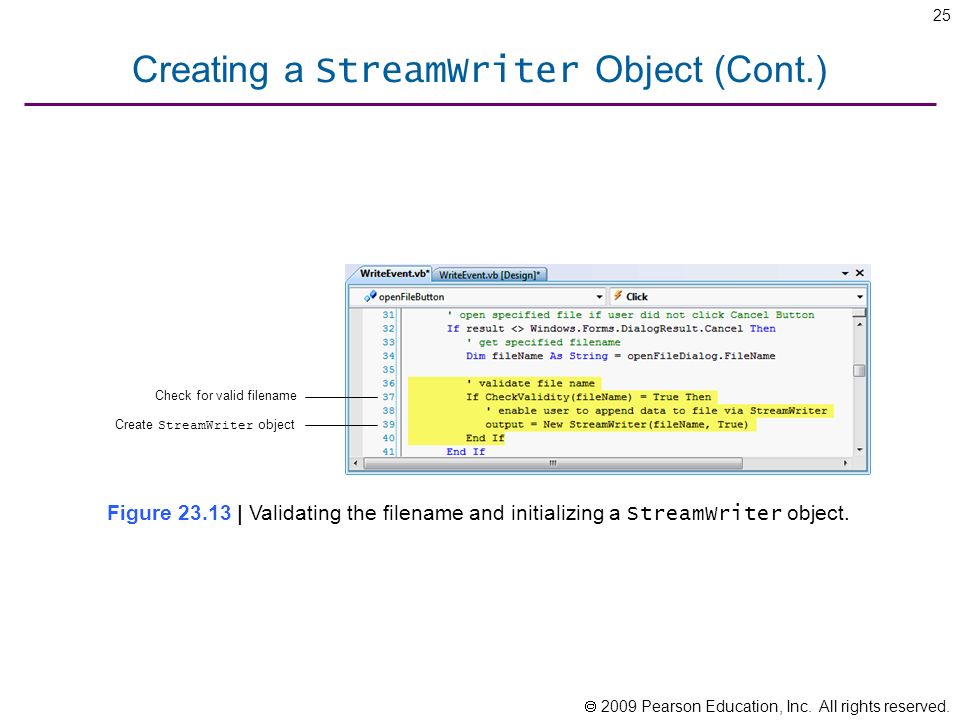 25

Creating a StreamWriter Object (Cont.)

WriteEvent.vb* WriteEvent.vb [Design]*

openFileButton

Click

31 ' open specified file if user did not click Cancel Button
32 If result <> Windows.Forms.DialogResult.Cancel Then
33 ' get specified filename
34 Dim fileName As String = openFileDialog.FileName
35
36 ' validate file name
37 If CheckValidity(fileName) = True Then
38 ' enable user to append data to file via StreamWriter
39 output = New StreamWriter(fileName, True)
40 End If
41 End If

Check for valid filename

Create StreamWriter object

Figure 23.13 | Validating the filename and initializing a StreamWriter object.

© 2009 Pearson Education, Inc. All rights reserved.